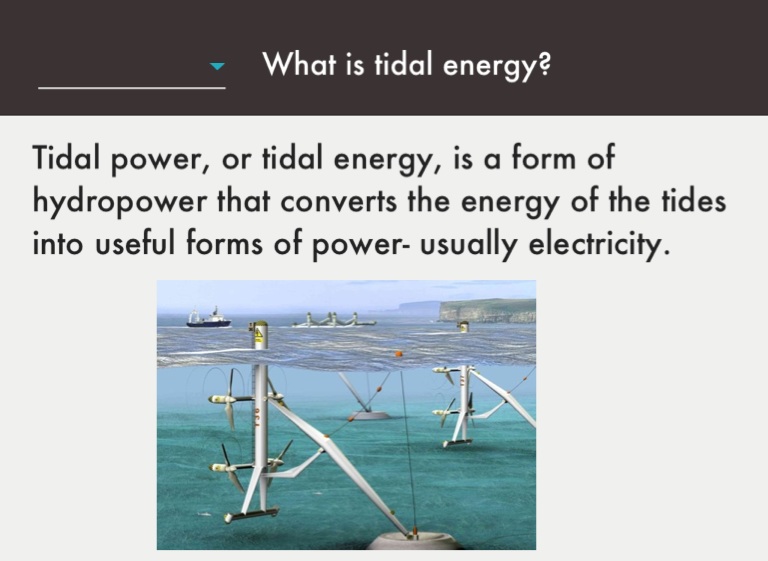 What is tidal energy?

Tidal power, or tidal energy, is a form of hydropower that converts the energy of the tides into useful forms of power- usually electricity.